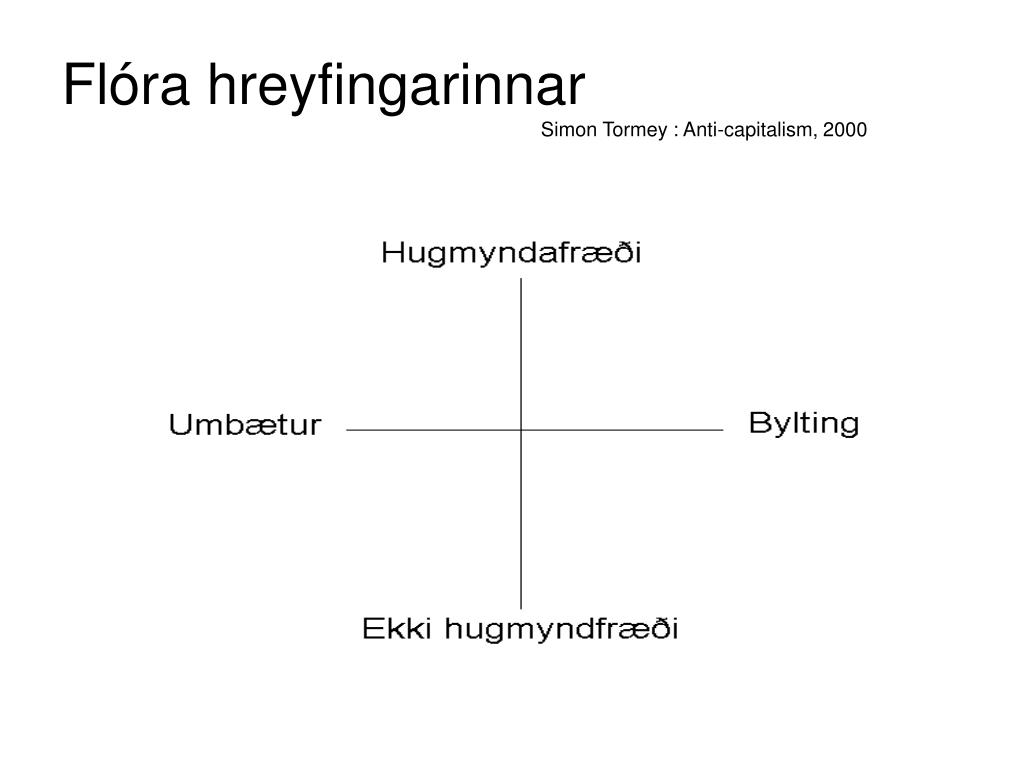 Flóra hreyfingarinnar

Simon Tormey : Anti-capitalism, 2000

Hugmyndafræði

Umbætur

Bylting

Ekki hugmyndfræði